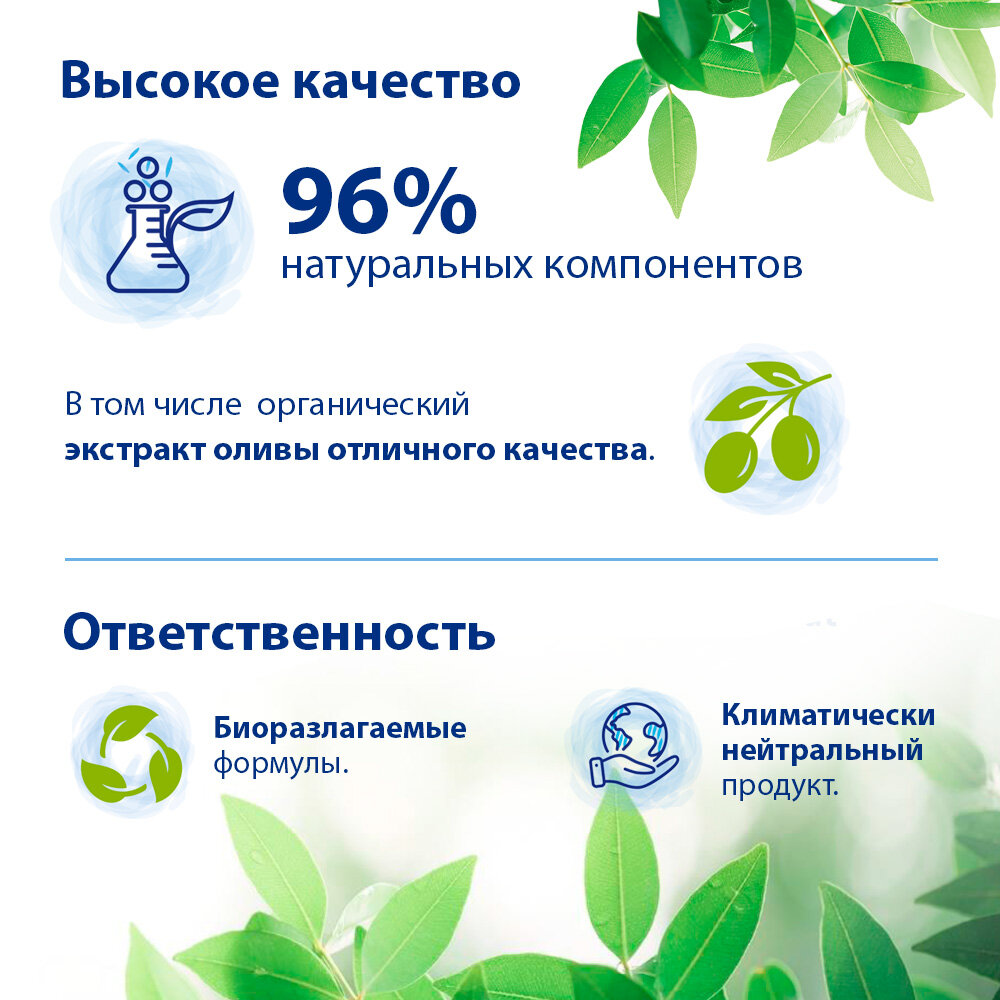 Высокое качество

96%
натуральных компонентов

В том числе органический
экстракт оливы отличного качества.

Ответственность

Биоразлагаемые
формулы.

Климатически
нейтральный
продукт.